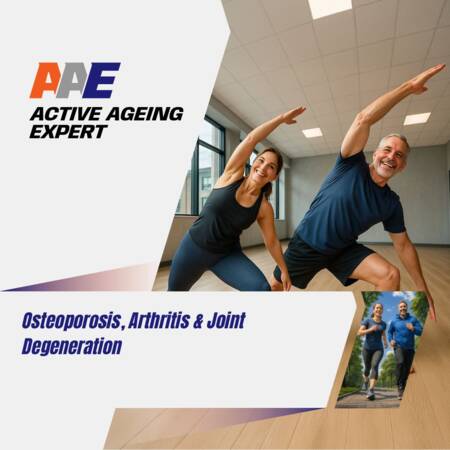 AAE
ACTIVE AGEING EXPERT

Osteoporosis, Arthritis & Joint Degeneration